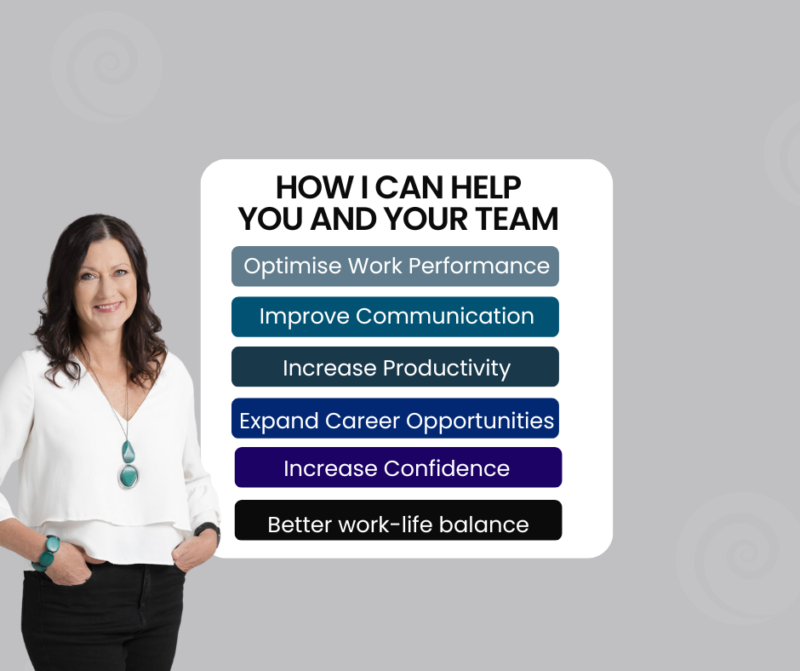 HOW I CAN HELP YOU AND YOUR TEAM

Optimise Work Performance

Improve Communication

Increase Productivity

Expand Career Opportunities

Increase Confidence

Better work-life balance